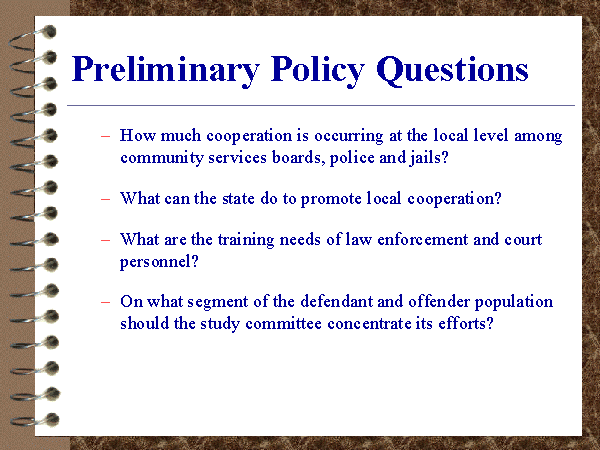 Preliminary Policy Questions

– How much cooperation is occurring at the local level among community services boards, police and jails?

– What can the state do to promote local cooperation?

– What are the training needs of law enforcement and court personnel?

– On what segment of the defendant and offender population should the study committee concentrate its efforts?